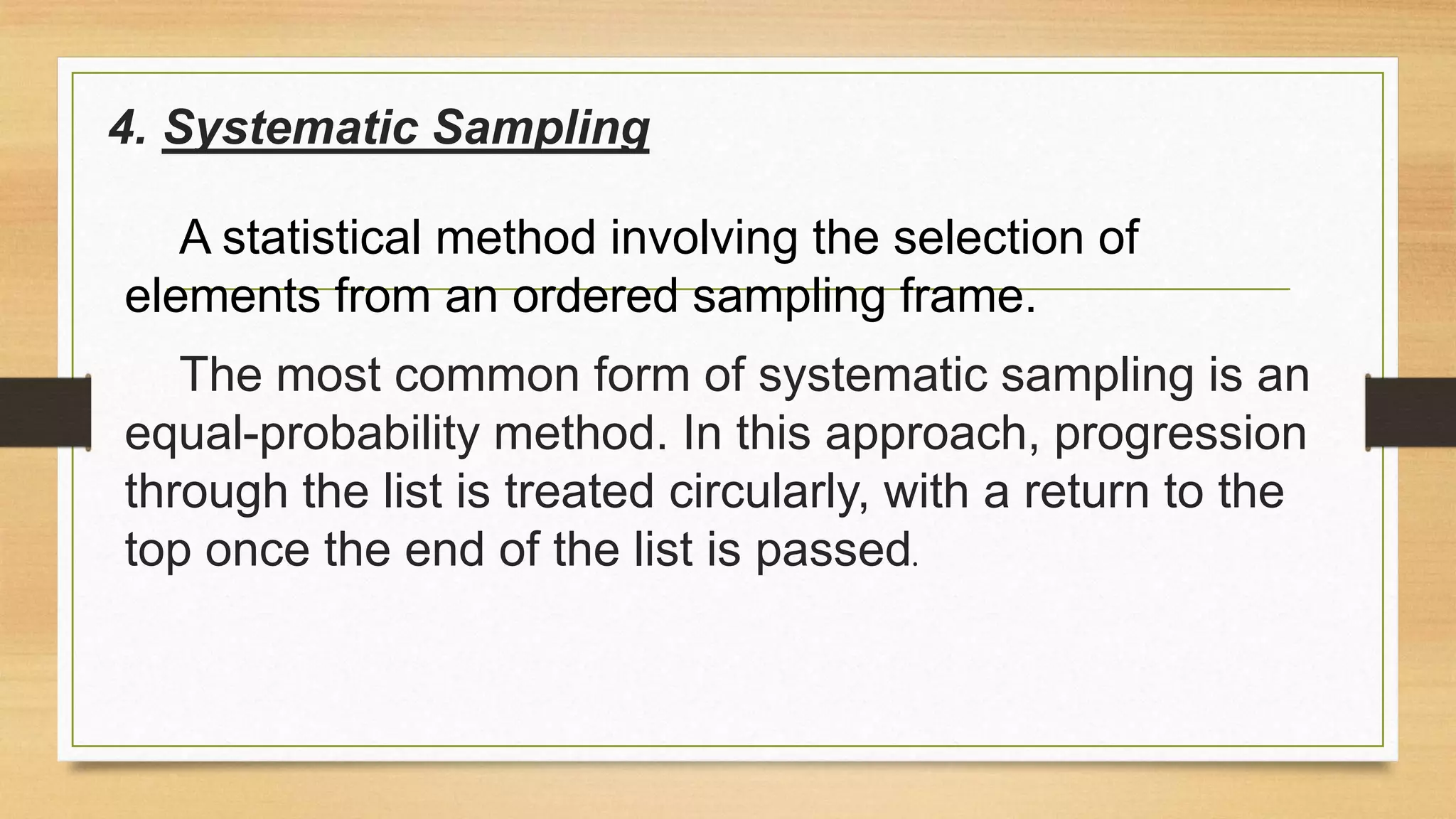 4. Systematic Sampling

A statistical method involving the selection of elements from an ordered sampling frame.

The most common form of systematic sampling is an equal-probability method. In this approach, progression through the list is treated circularly, with a return to the top once the end of the list is passed.